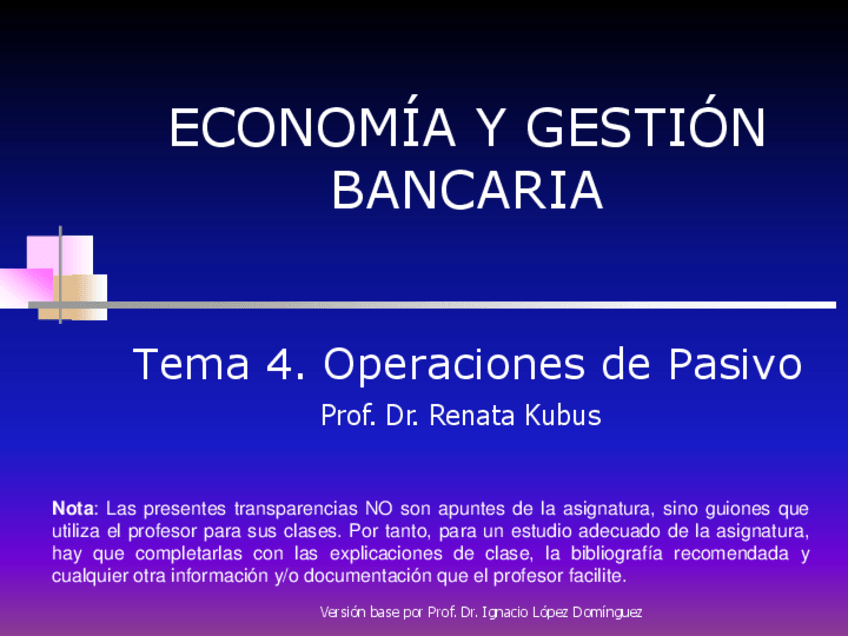 ECONOMÍA Y GESTIÓN BANCARIA

Tema 4. Operaciones de Pasivo

Prof. Dr. Renata Kubus

Nota: Las presentes transparencias NO son apuntes de la asignatura, sino guiones que utiliza el profesor para sus clases. Por tanto, para un estudio adecuado de la asignatura, hay que completarlas con las explicaciones de clase, la bibliografía recomendada y cualquier otra información y/o documentación que el profesor facilite.

Versión base por Prof. Dr. Ignacio López Domínguez